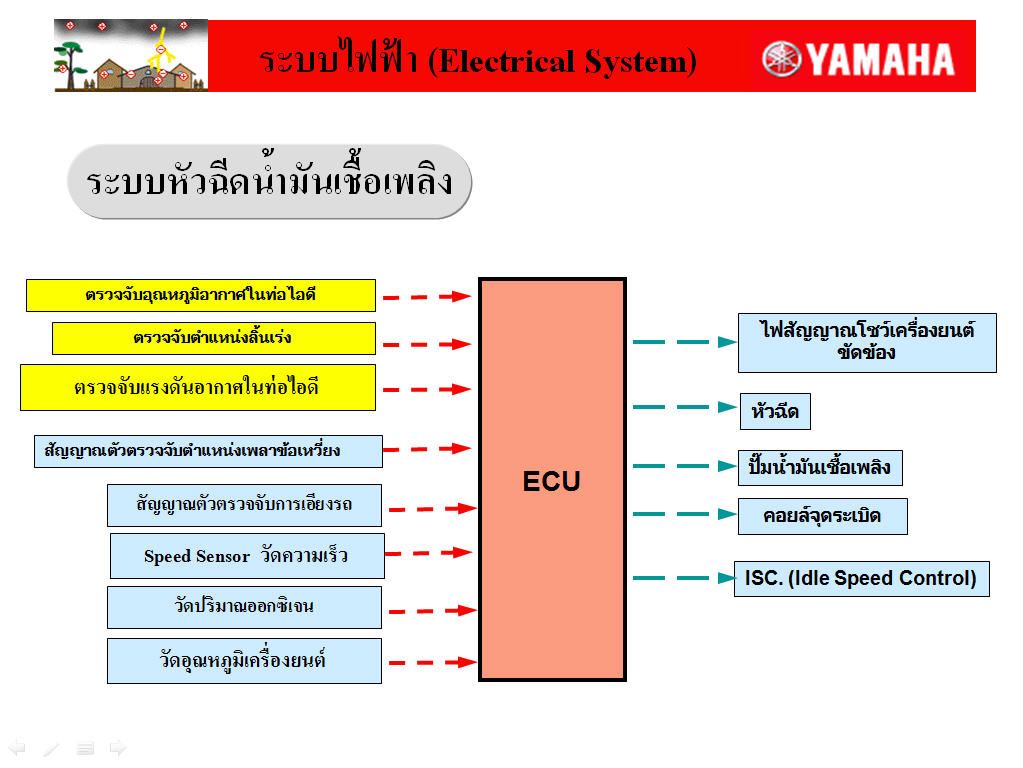 ระบบไฟฟ้า (Electrical System)

YAMAHA

ระบบหัวฉีดน้ำมันเชื้อเพลิง

ตรวจจับอุณหภูมิอากาศในท่อไอดี

ตรวจจับตำแหน่งลิ้นเร่ง

ตรวจจับแรงดันอากาศในท่อไอดี

สัญญาณตัวตรวจจับตำแหน่งเพลาข้อเหวี่ยง

สัญญาณตัวตรวจจับการเอียงรถ

Speed Sensor วัดความเร็ว

วัดปริมาณออกซิเจน

วัดอุณหภูมิเครื่องยนต์

ECU

ไฟสัญญาณโชว์เครื่องยนต์ขัดข้อง

หัวฉีด

ปั๊มน้ำมันเชื้อเพลิง

คอยล์จุดระเบิด

ISC. (Idle Speed Control)